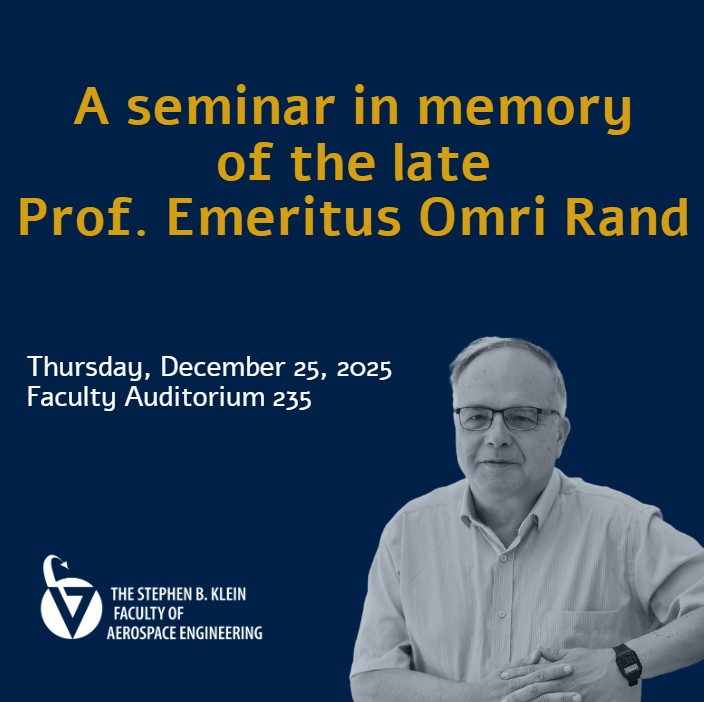 A seminar in memory of the late Prof. Emeritus Omri Rand

Thursday, December 25, 2025
Faculty Auditorium 235

THE STEPHEN B. KLEIN FACULTY OF AEROSPACE ENGINEERING